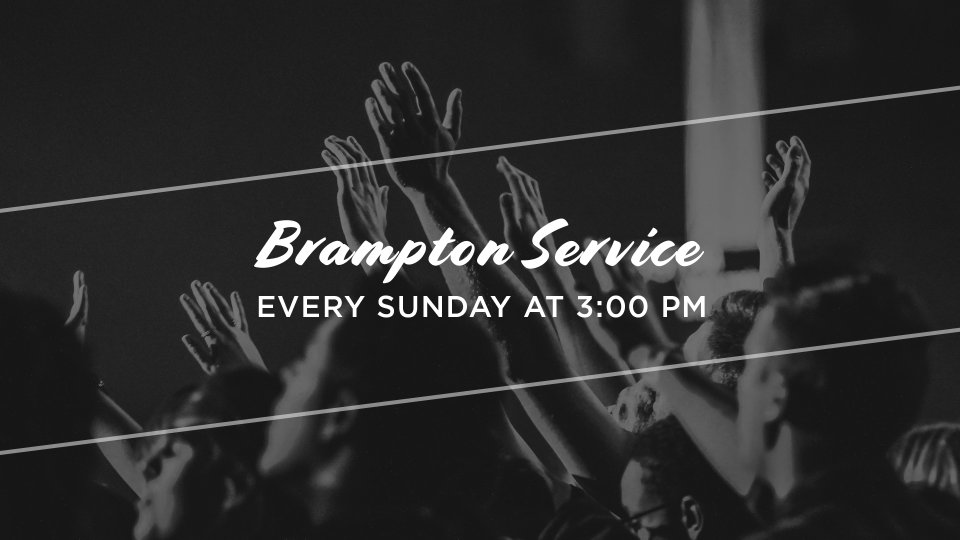 Brampton Service
EVERY SUNDAY AT 3:00 PM